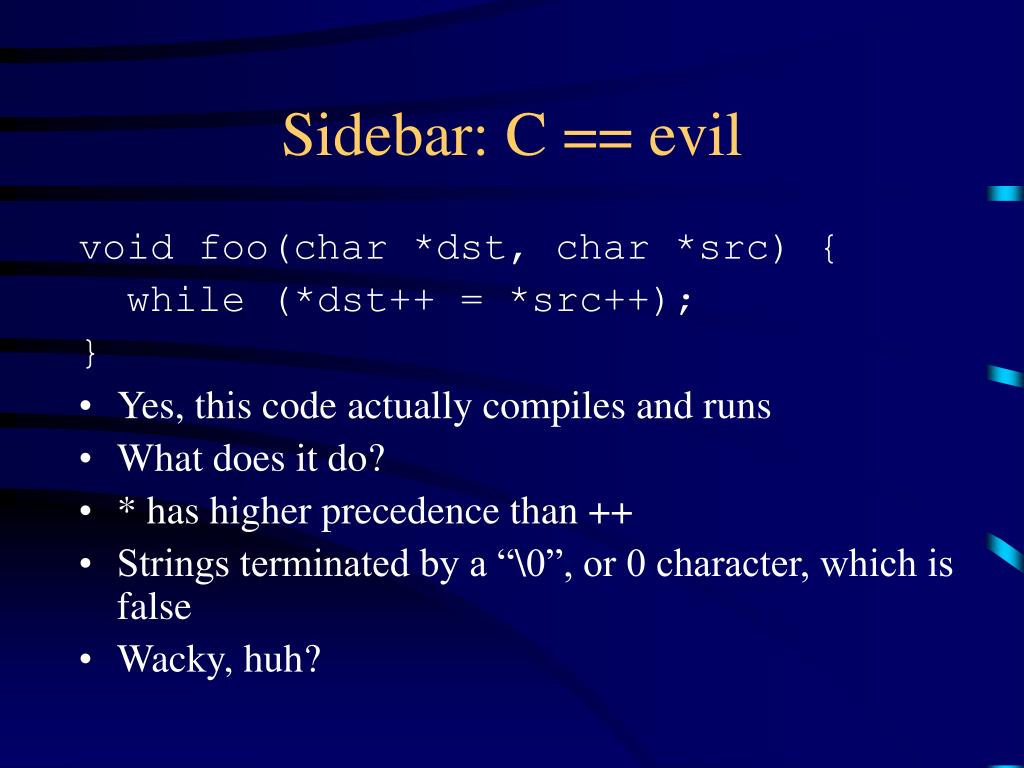 Sidebar: C == evil

void foo(char *dst, char *src) {
  while (*dst++ = *src++);
}

• Yes, this code actually compiles and runs
• What does it do?
• * has higher precedence than ++
• Strings terminated by a “\0”, or 0 character, which is false
• Wacky, huh?